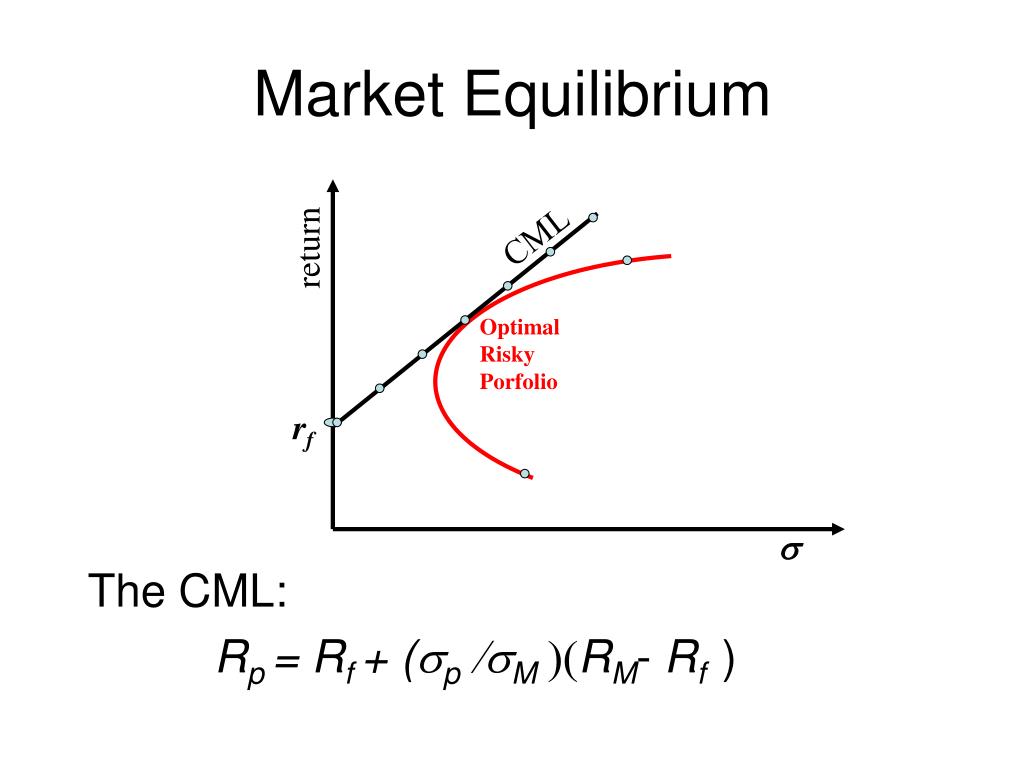 Market Equilibrium

return

CML

Optimal Risky Porfolio

$r_f$

$\sigma$

The CML:

$R_p = R_f + (\sigma_p / \sigma_M)(R_M - R_f)$